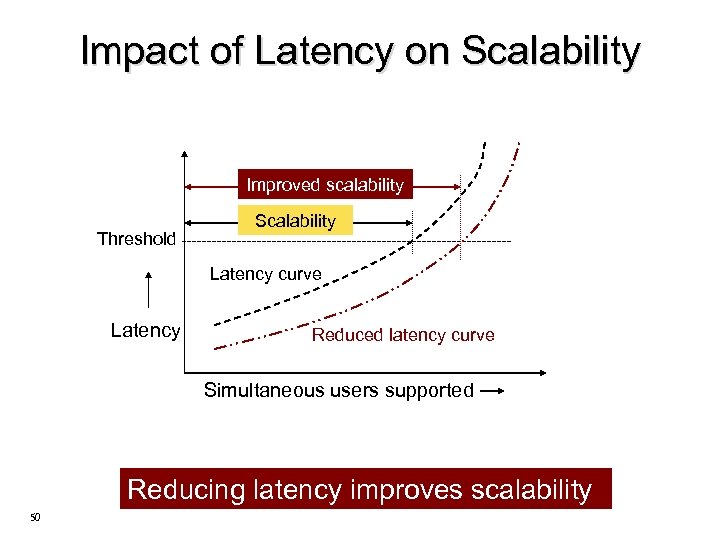 Impact of Latency on Scalability

Improved scalability

Scalability

Threshold

Latency curve

Latency

Reduced latency curve

Simultaneous users supported

Reducing latency improves scalability

50